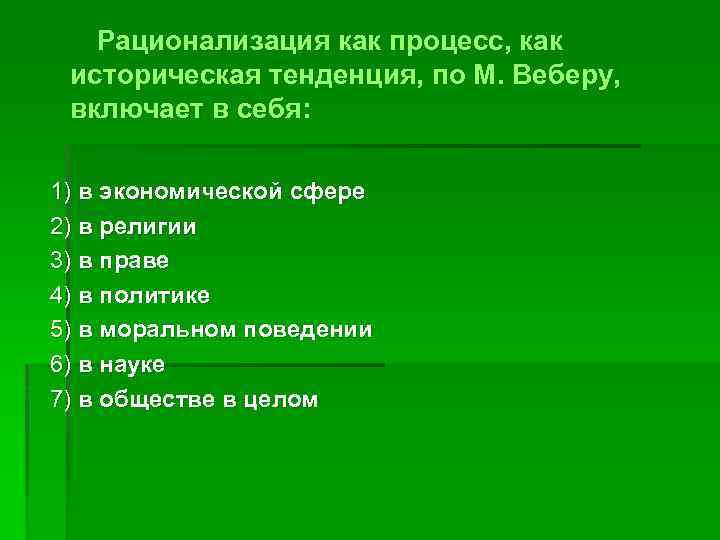 Рационализация как процесс, как историческая тенденция, по М. Веберу, включает в себя:

1) в экономической сфере
2) в религии
3) в праве
4) в политике
5) в моральном поведении
6) в науке
7) в обществе в целом